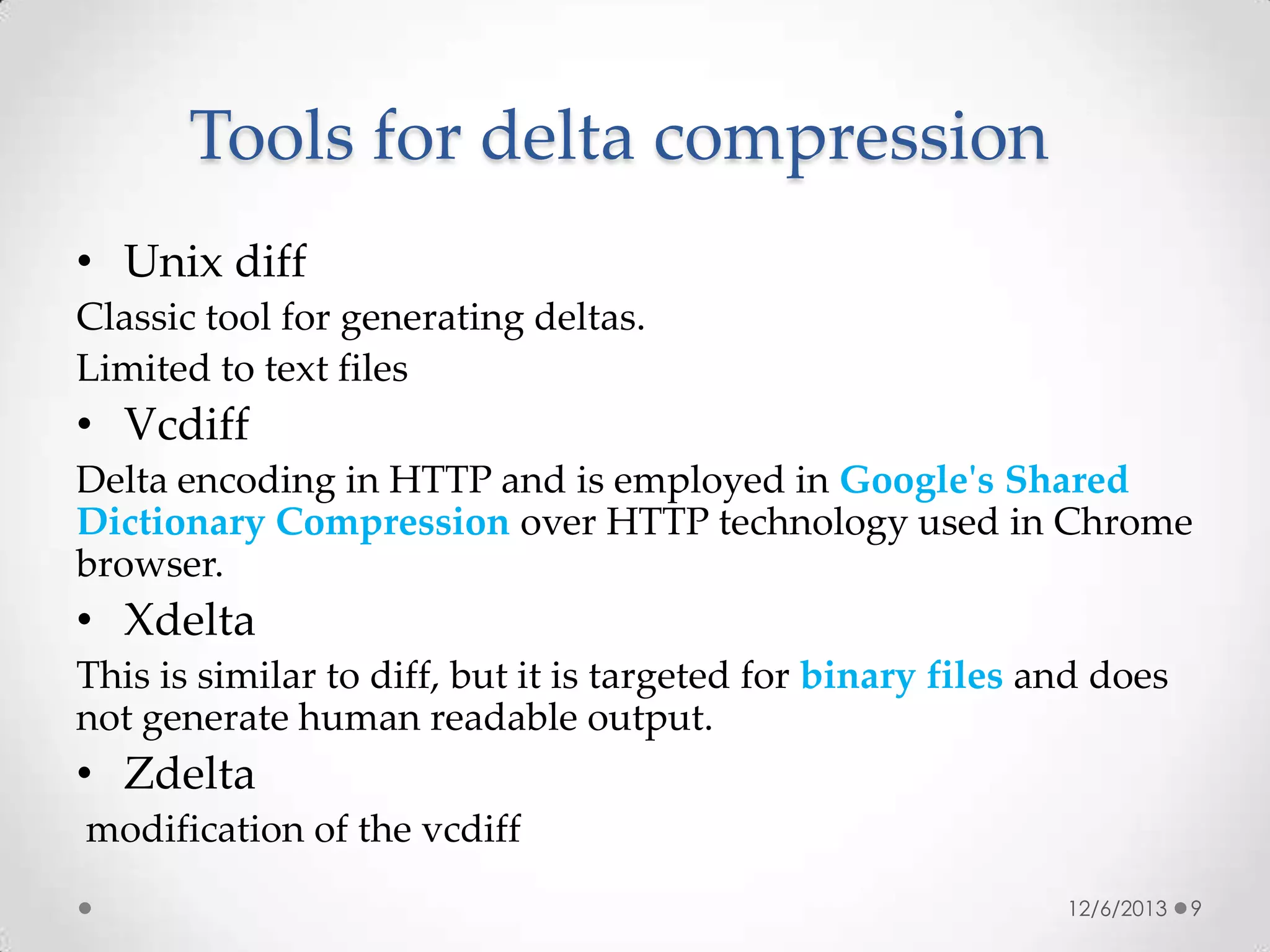 Tools for delta compression

• Unix diff

Classic tool for generating deltas.

Limited to text files

• Vcdiff

Delta encoding in HTTP and is employed in Google's Shared Dictionary Compression over HTTP technology used in Chrome browser.

• Xdelta

This is similar to diff, but it is targeted for binary files and does not generate human readable output.

• Zdelta

modification of the vcdiff

12/6/2013 9